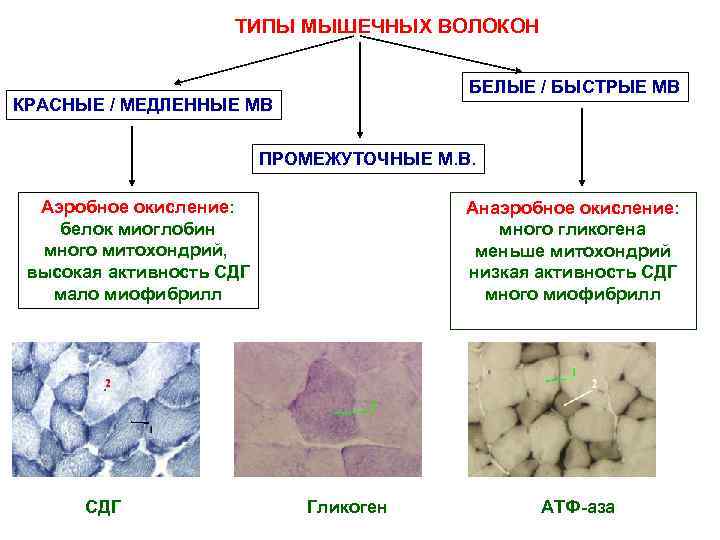 ТИПЫ МЫШЕЧНЫХ ВОЛОКОН

КРАСНЫЕ / МЕДЛЕННЫЕ МВ

ПРОМЕЖУТОЧНЫЕ М.В.

БЕЛЫЕ / БЫСТРЫЕ МВ

Аэробное окисление: белок миоглобин много митохондрий, высокая активность СДГ мало миофибрилл

Анаэробное окисление: много гликогена меньше митохондрий низкая активность СДГ много миофибрилл

2

1

2

1

2

СДГ

Гликоген

АТФ-аза